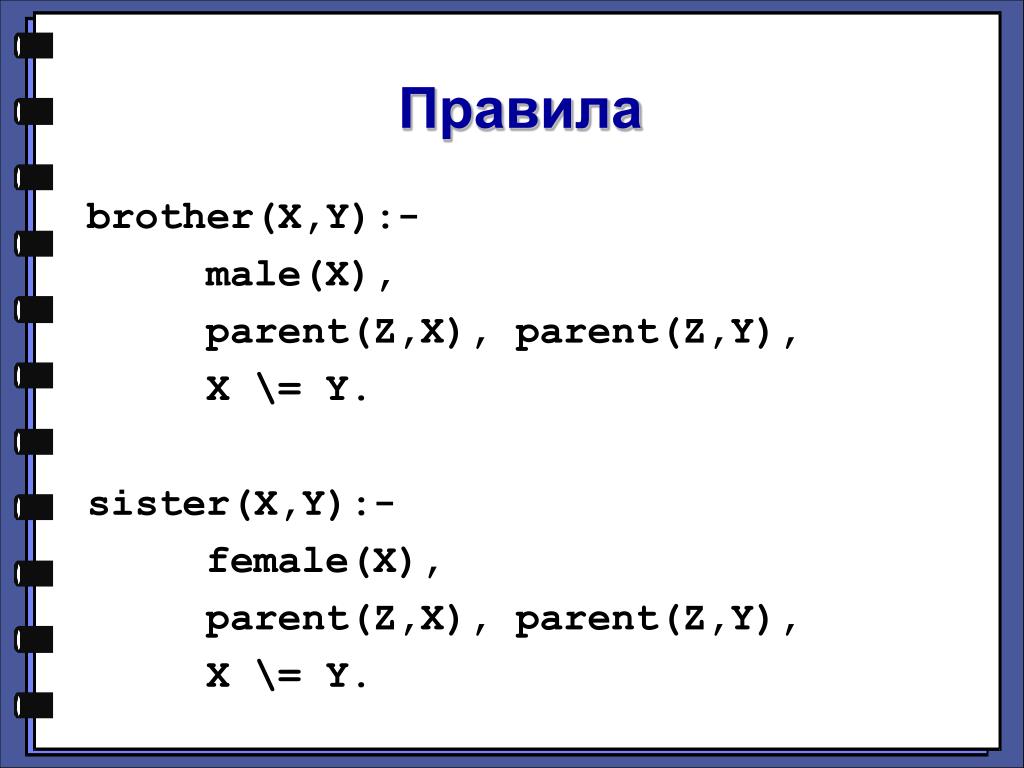 Правила

brother(X,Y):-
male(X),
parent(Z,X), parent(Z,Y),
X \= Y.

sister(X,Y):-
female(X),
parent(Z,X), parent(Z,Y),
X \= Y.